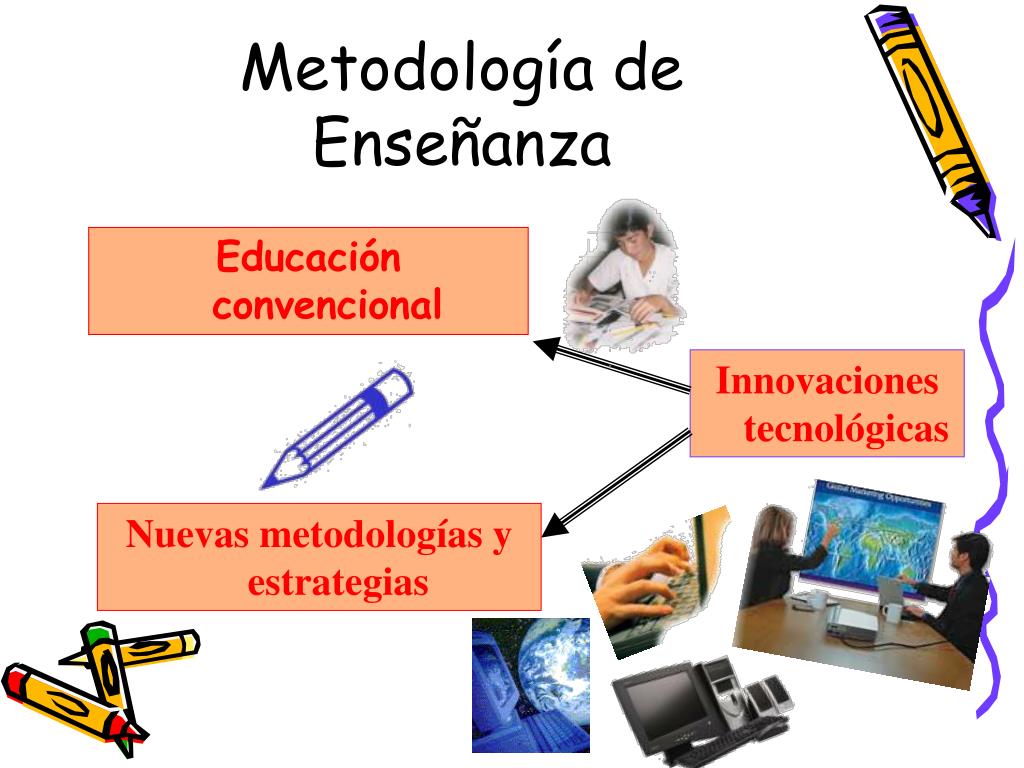 Metodología de Enseñanza

Educación convencional

Innovaciones tecnológicas

Nuevas metodologías y estrategias

Global Marketing Opportunities